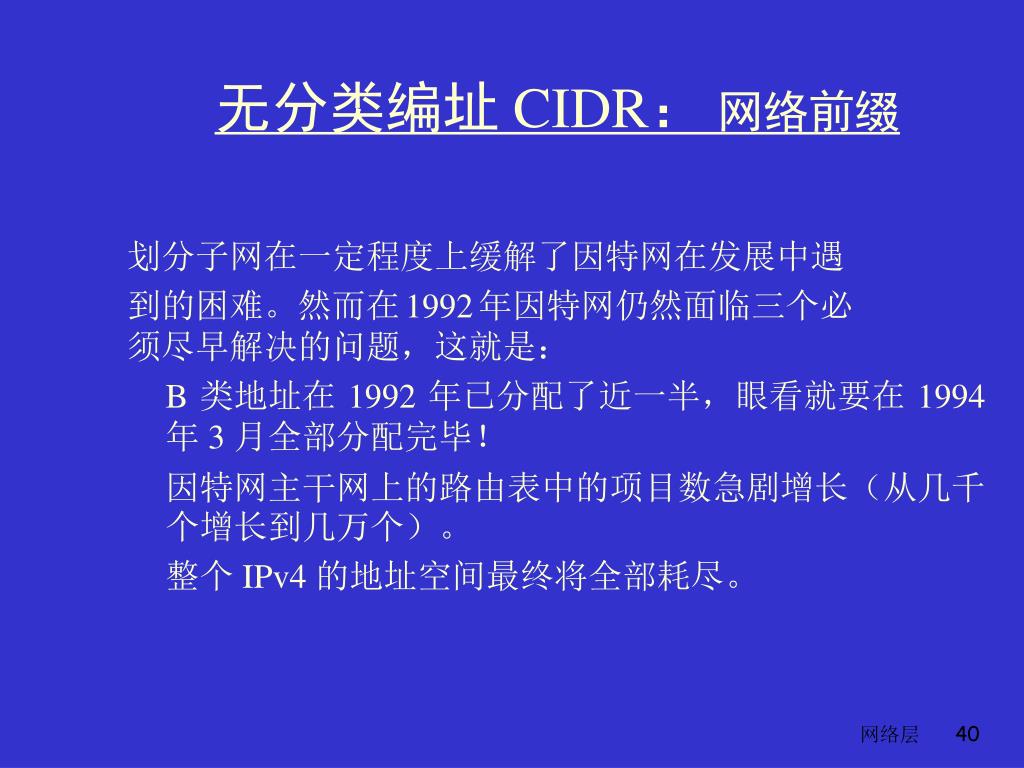 无分类编址 CIDR： 网络前缀

划分子网在一定程度上缓解了因特网在发展中遇到的困难。然而在 1992 年因特网仍然面临三个必须尽早解决的问题，这就是：

B 类地址在 1992 年已分配了近一半，眼看就要在 1994 年 3 月全部分配完毕！

因特网主干网上的路由表中的项目数急剧增长（从几千个增长到几万个）。

整个 IPv4 的地址空间最终将全部耗尽。

网络层 40